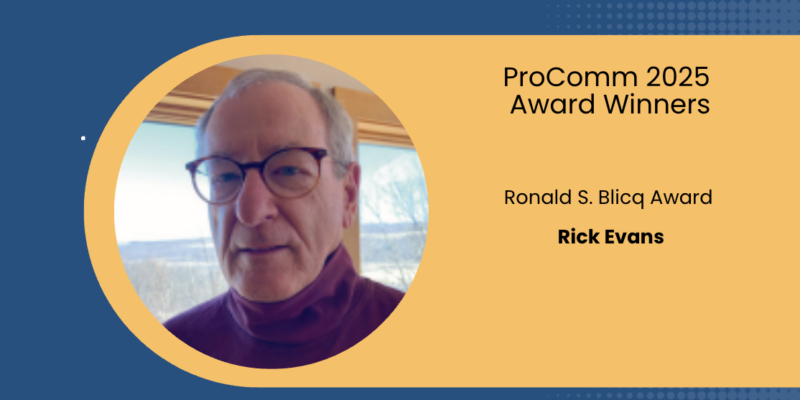 ProComm 2025
Award Winners

Ronald S. Blicq Award

Rick Evans